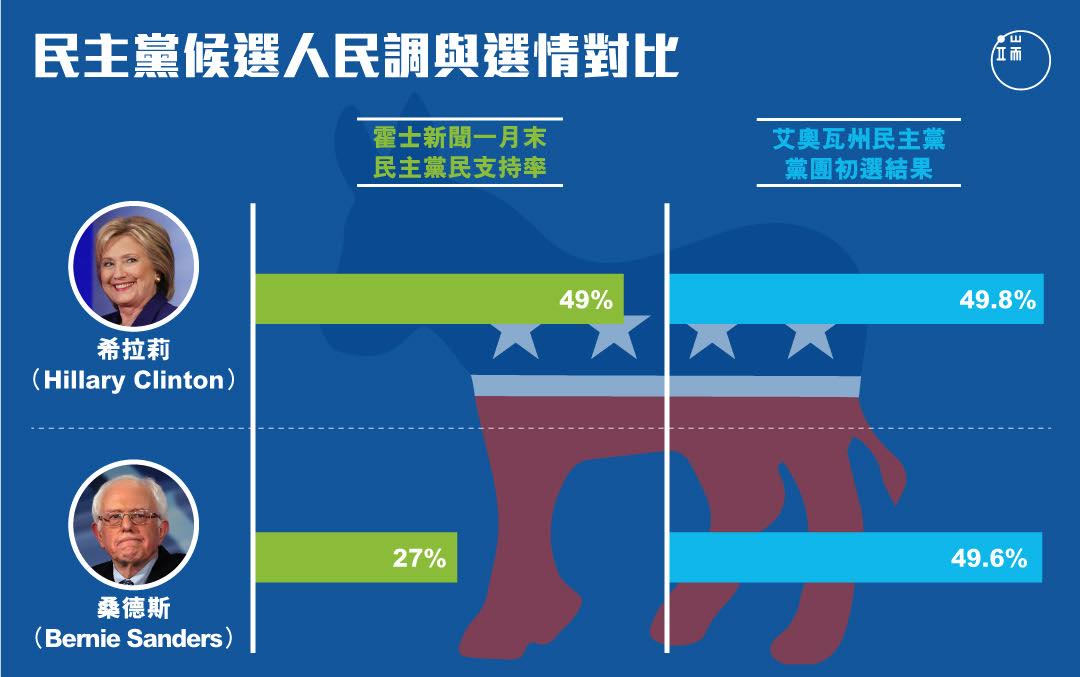 民主黨候選人民調與選情對比

端

霍士新聞一月末
民主黨民支持率

艾奧瓦州民主黨
黨團初選結果

希拉莉
（Hillary Clinton）

49%

49.8%

桑德斯
（Bernie Sanders）

27%

49.6%